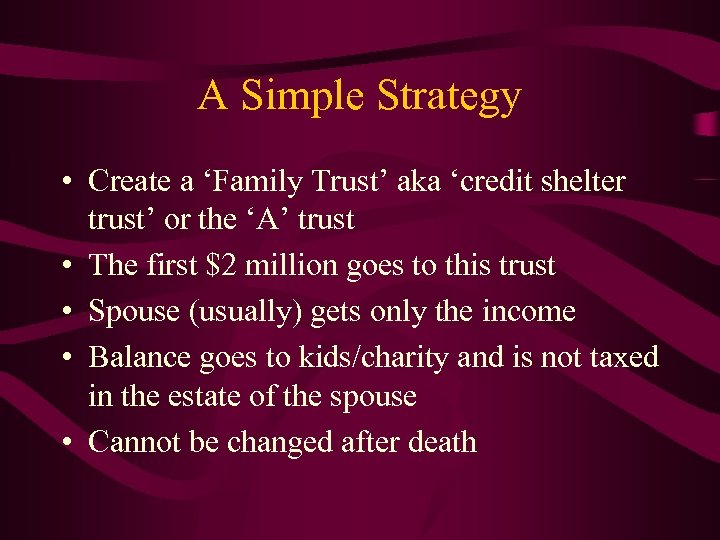 A Simple Strategy

• Create a ‘Family Trust’ aka ‘credit shelter trust’ or the ‘A’ trust
• The first \$2 million goes to this trust
• Spouse (usually) gets only the income
• Balance goes to kids/charity and is not taxed in the estate of the spouse
• Cannot be changed after death